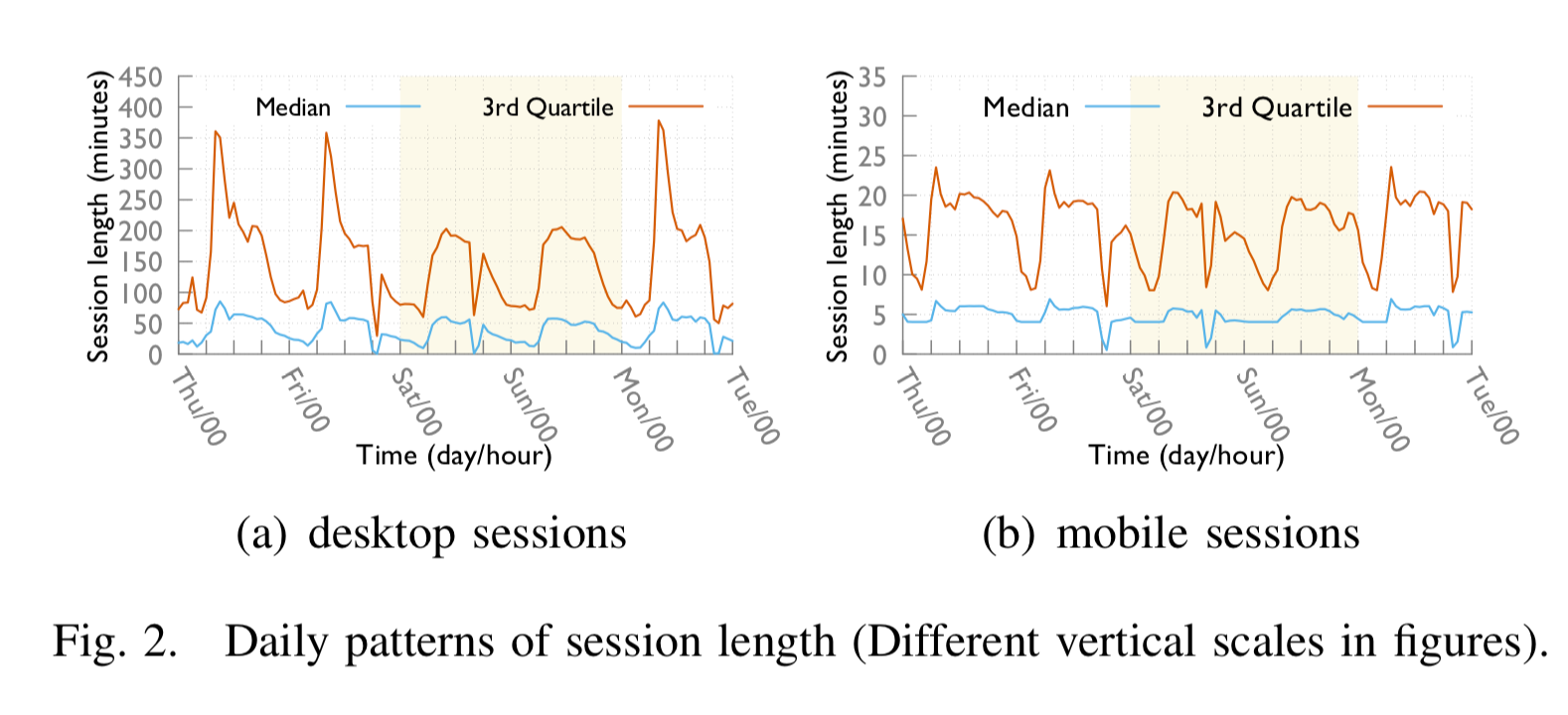 Session length (minutes)
450
400
350
300
250
200
150
100
50
0
Median
3rd Quartile
Thu/00
Fri/00
Sat/00
Sun/00
Mon/00
Tue/00
Time (day/hour)

(a) desktop sessions

Session length (minutes)
35
30
25
20
15
10
5
0
Median
3rd Quartile
Thu/00
Fri/00
Sat/00
Sun/00
Mon/00
Tue/00
Time (day/hour)

(b) mobile sessions

Fig. 2. Daily patterns of session length (Different vertical scales in figures).